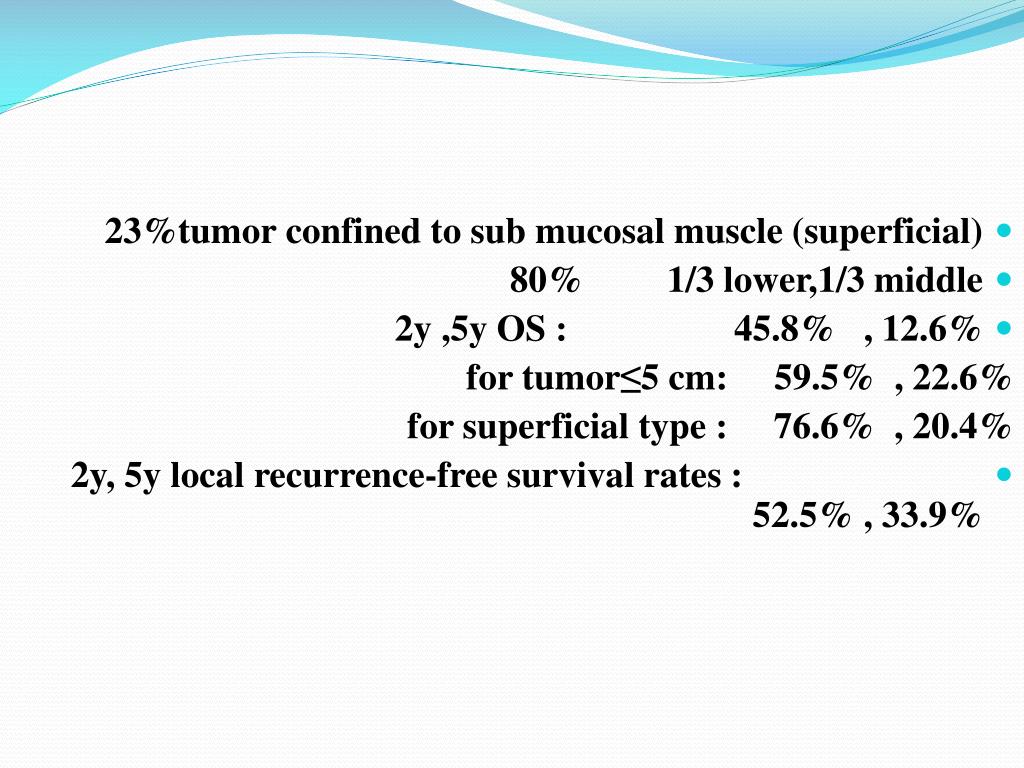 23%tumor confined to sub mucosal muscle (superficial)

80% 1/3 lower,1/3 middle

2y ,5y OS : 45.8% , 12.6%

for tumor≤5 cm: 59.5% , 22.6%

for superficial type : 76.6% , 20.4%

2y, 5y local recurrence-free survival rates : 52.5% , 33.9%